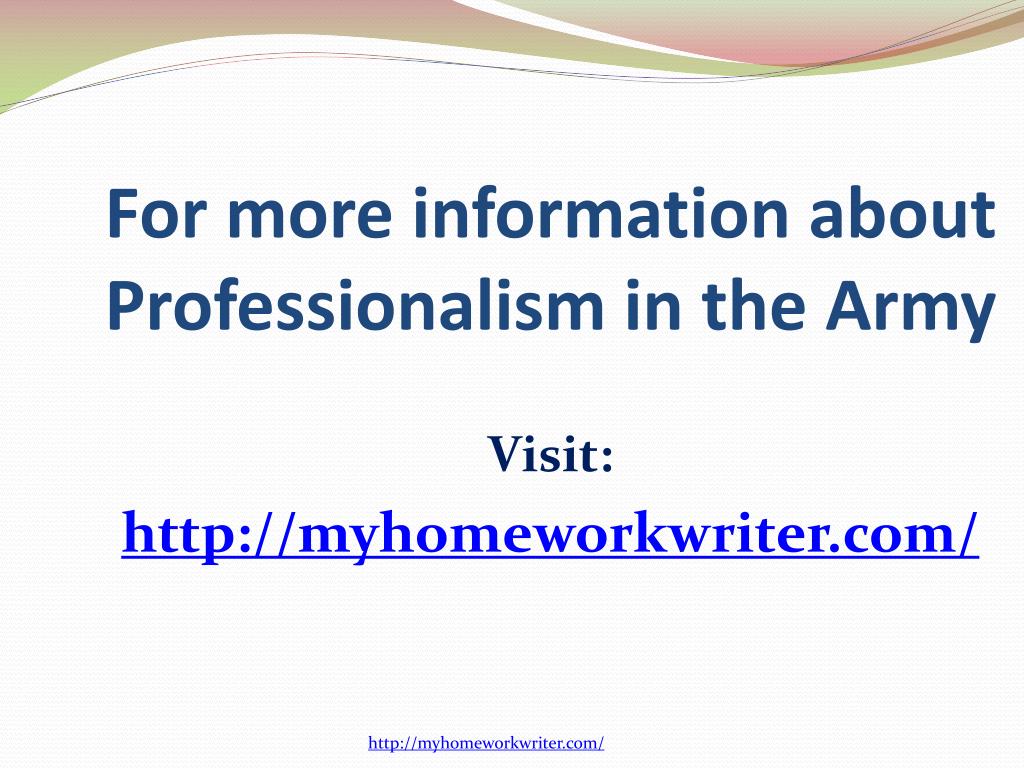 For more information about Professionalism in the Army

Visit:

http://myhomeworkwriter.com/

http://myhomeworkwriter.com/